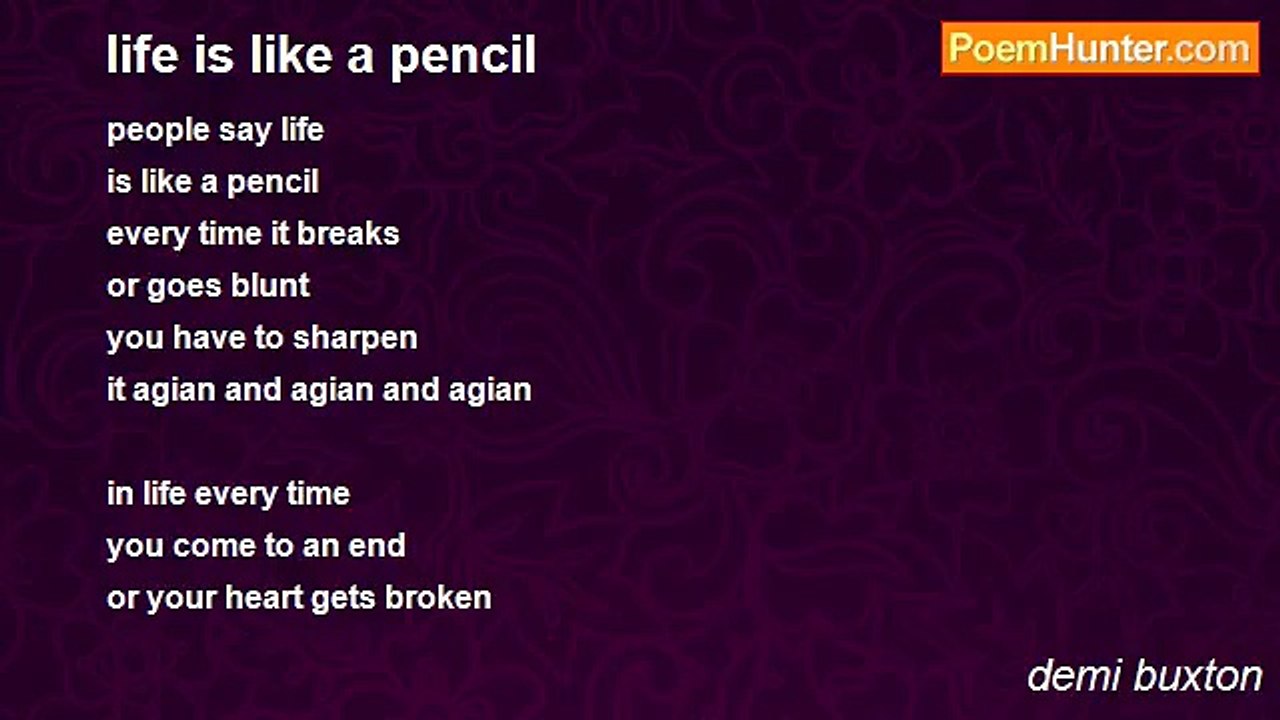 life is like a pencil

PoemHunter.com

people say life
is like a pencil
every time it breaks
or goes blunt
you have to sharpen
it agian and agian and agian

in life every time
you come to an end
or your heart gets broken

demi buxton